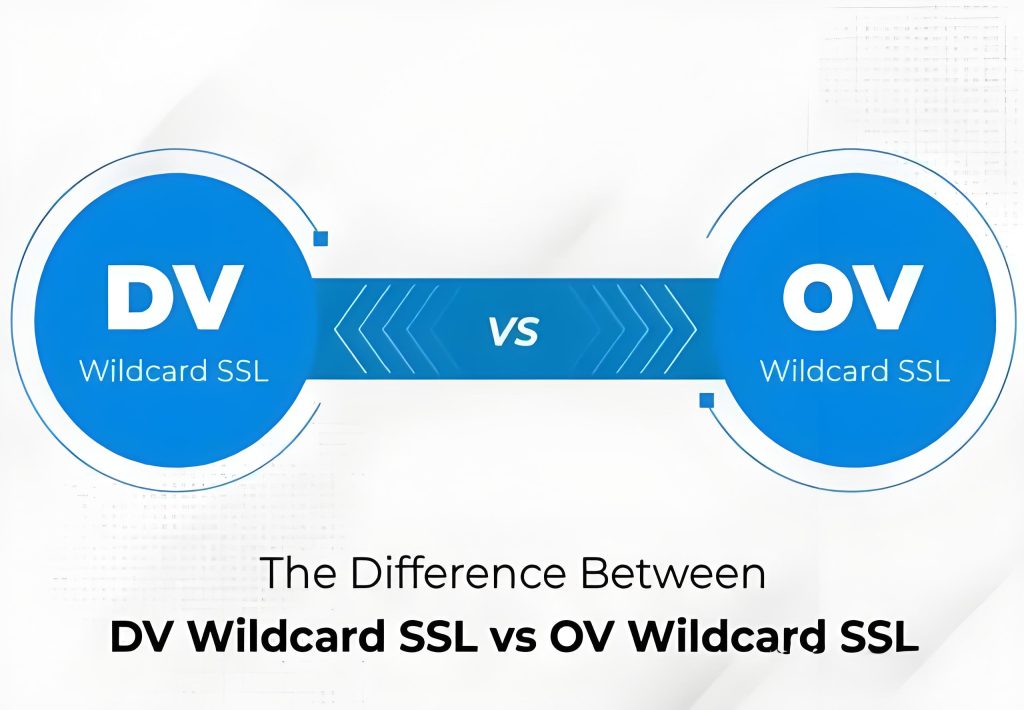 DV
Wildcard SSL

VS

OV
Wildcard SSL

The Difference Between
DV Wildcard SSL vs OV Wildcard SSL